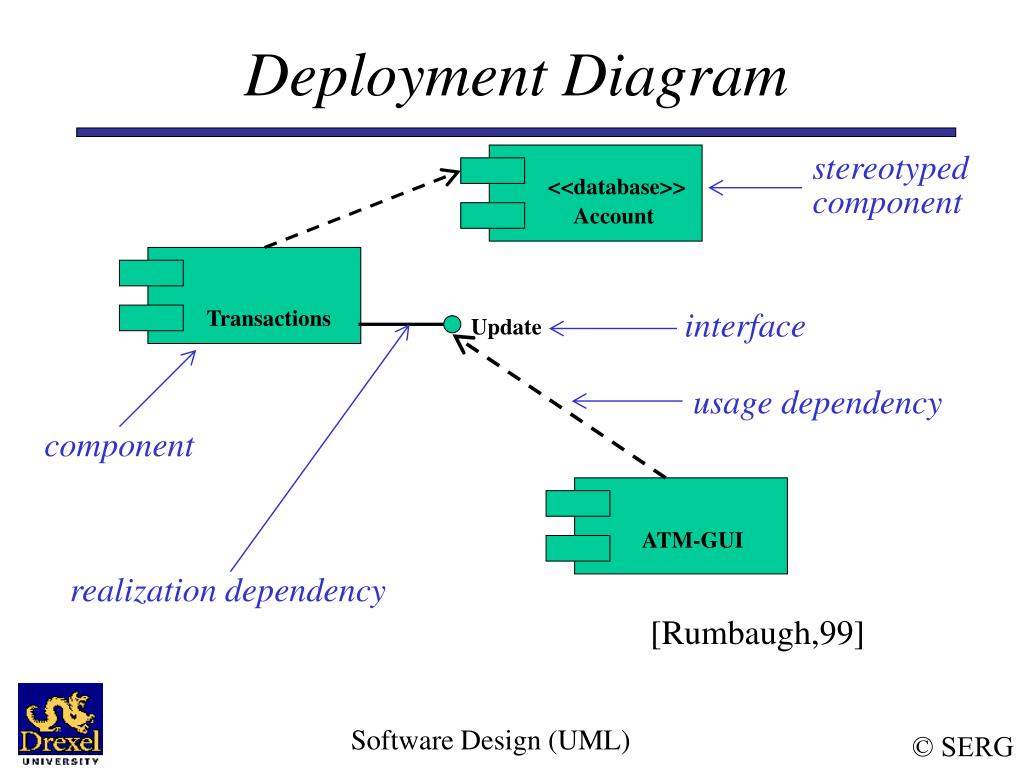 Deployment Diagram

<<database>>
Account

stereotyped component

Transactions

Update

interface

usage dependency

component

ATM-GUI

realization dependency

[Rumbaugh,99]

Drexel
UNIVERSITY

Software Design (UML)

© SERG